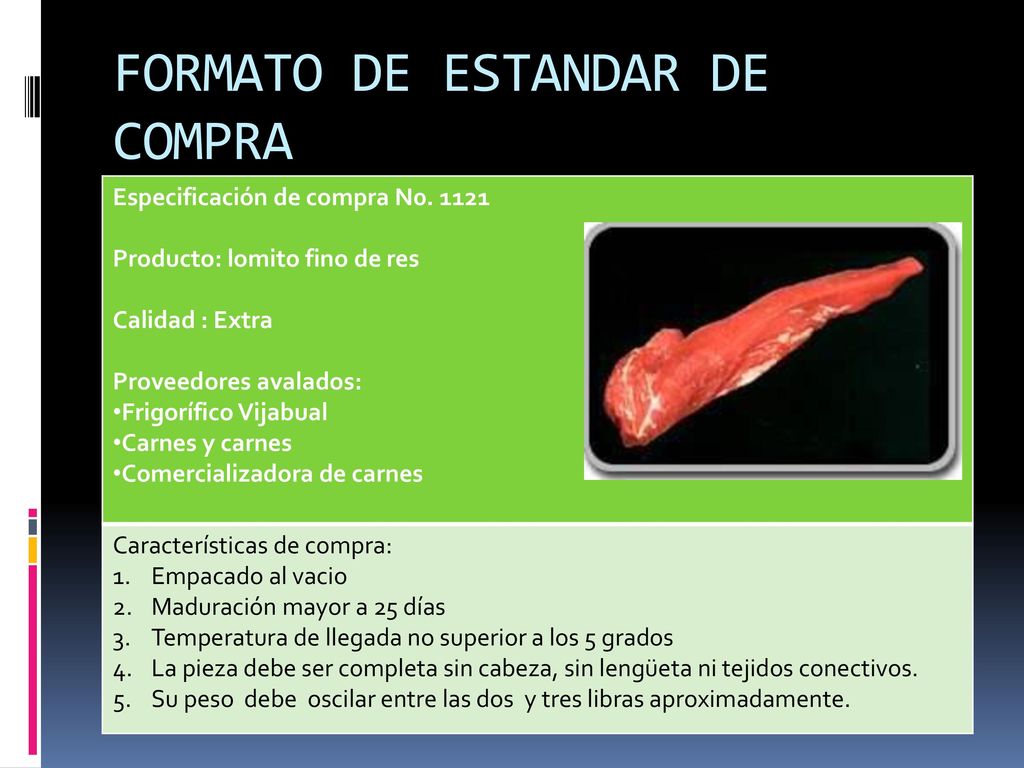 FORMATO DE ESTANDAR DE COMPRA

Especificación de compra No. 1121

Producto: lomito fino de res

Calidad : Extra

Proveedores avalados:
•Frigorífico Vijabual
•Carnes y carnes
•Comercializadora de carnes

Características de compra:
1. Empacado al vacio
2. Maduración mayor a 25 días
3. Temperatura de llegada no superior a los 5 grados
4. La pieza debe ser completa sin cabeza, sin lengüeta ni tejidos conectivos.
5. Su peso debe oscilar entre las dos y tres libras aproximadamente.